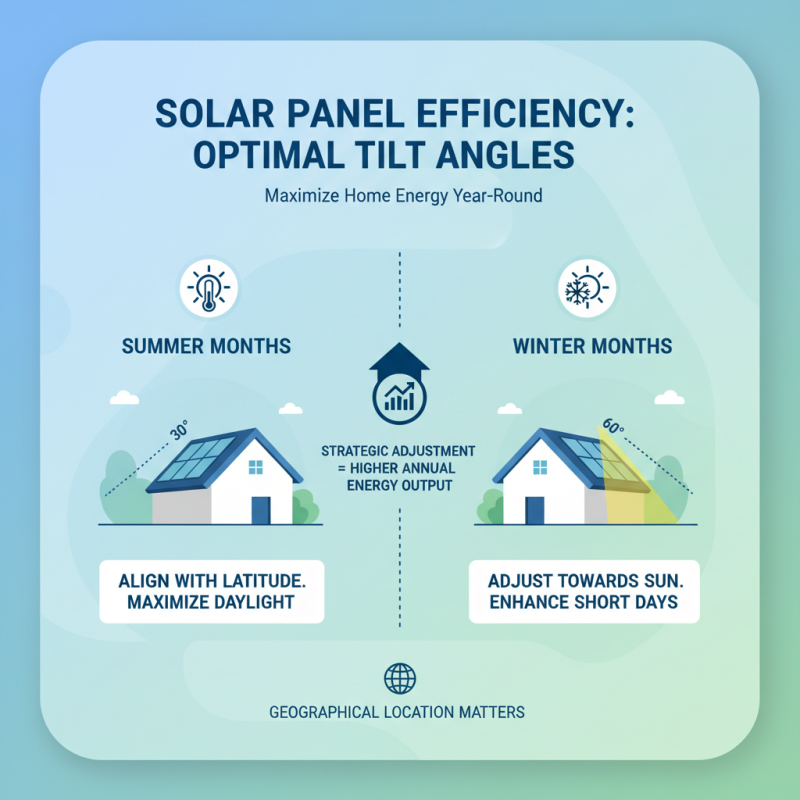 SOLAR PANEL EFFICIENCY: OPTIMAL TILT ANGLES

Maximize Home Energy Year-Round

SUMMER MONTHS

30°

ALIGN WITH LATITUDE. MAXIMIZE DAYLIGHT

STRATEGIC ADJUSTMENT = HIGHER ANNUAL ENERGY OUTPUT

WINTER MONTHS

60°

ADJUST TOWARDS SUN. ENHANCE SHORT DAYS

GEOGRAPHICAL LOCATION MATTERS